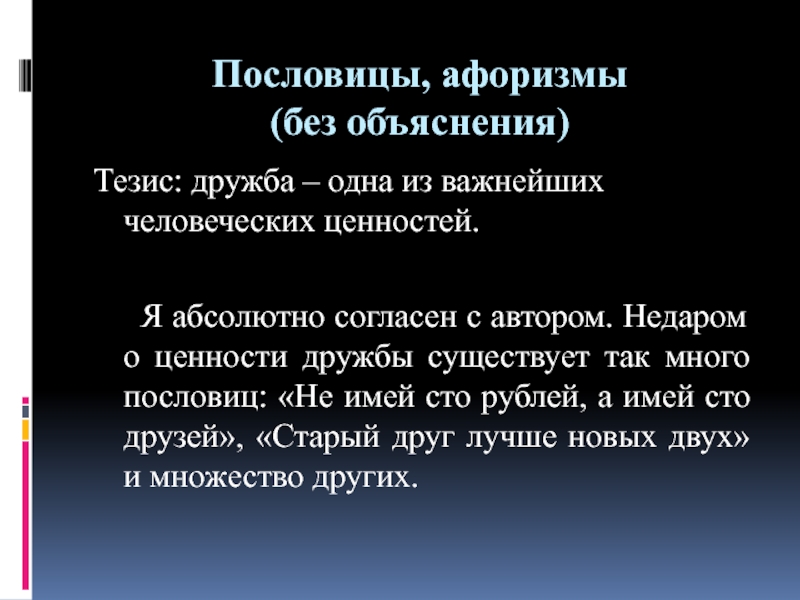 Пословицы, афоризмы
(без объяснения)

Тезис: дружба – одна из важнейших человеческих ценностей.

Я абсолютно согласен с автором. Недаром о ценности дружбы существует так много пословиц: «Не имей сто рублей, а имей сто друзей», «Старый друг лучше новых двух» и множество других.